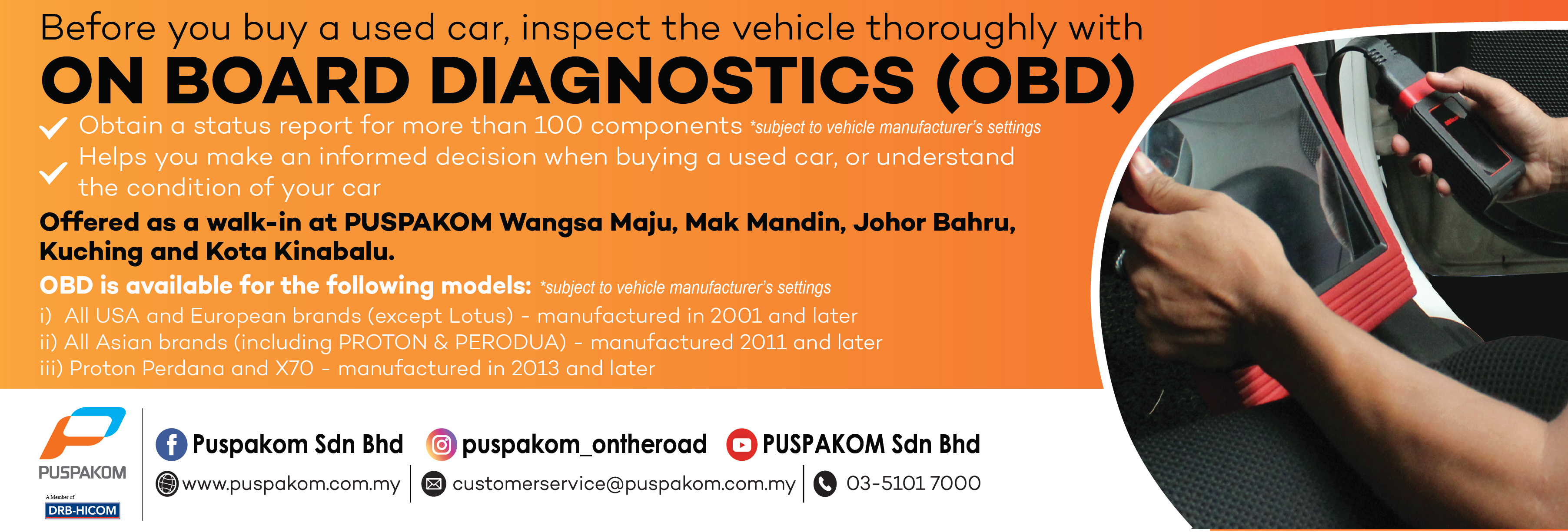 Before you buy a used car, inspect the vehicle thoroughly with
ON BOARD DIAGNOSTICS (OBD)

Obtain a status report for more than 100 components *subject to vehicle manufacturer's settings

Helps you make an informed decision when buying a used car, or understand the condition of your car

Offered as a walk-in at PUSPAKOM Wangsa Maju, Mak Mandin, Johor Bahru, Kuching and Kota Kinabalu.

OBD is available for the following models: *subject to vehicle manufacturer's settings
i) All USA and European brands (except Lotus) - manufactured in 2001 and later
ii) All Asian brands (including PROTON & PERODUA) - manufactured 2011 and later
iii) Proton Perdana and X70 - manufactured in 2013 and later

PUSPAKOM
A Member of
DRB-HICOM

Puspakom Sdn Bhd
puspakom_ontheroad
PUSPAKOM Sdn Bhd
www.puspakom.com.my
customerservice@puspakom.com.my
03-5101 7000